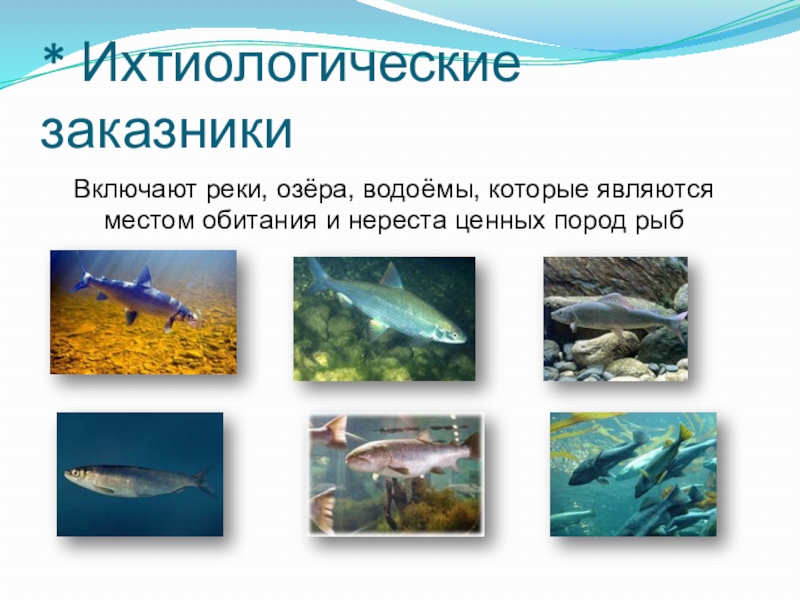 * Ихтиологические заказники

Включают реки, озёра, водоёмы, которые являются местом обитания и нереста ценных пород рыб